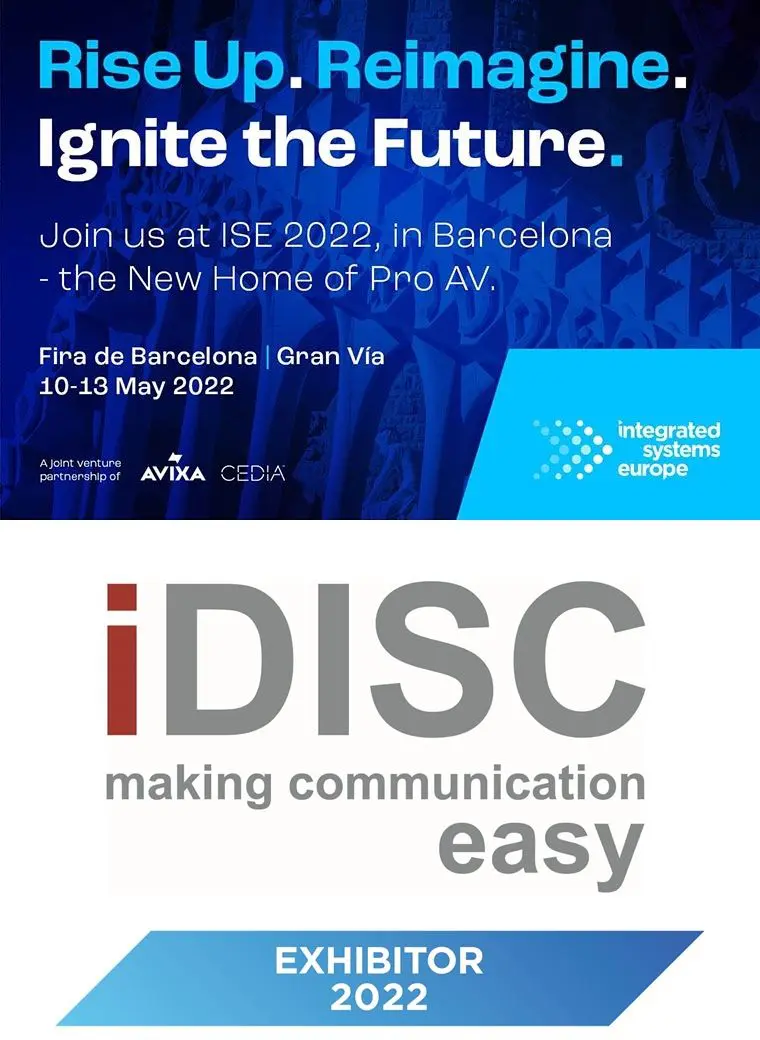 Rise Up. Reimagine.
Ignite the Future.

Join us at ISE 2022, in Barcelona - the New Home of Pro AV.

Fira de Barcelona | Gran Vía
10-13 May 2022

A joint venture partnership of AVIXA CEDIA

integrated systems europe

iDISC
making communication easy

EXHIBITOR
2022